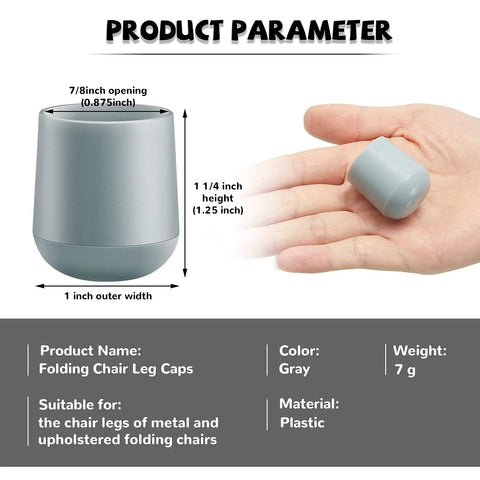 PRODUCT PARAMETER

7/8inch opening (0.875inch)

1 1/4 inch height (1.25 inch)

1 inch outer width

Product Name:
Folding Chair Leg Caps

Color:
Gray

Weight:
7 g

Suitable for:
the chair legs of metal and upholstered folding chairs

Material:
Plastic